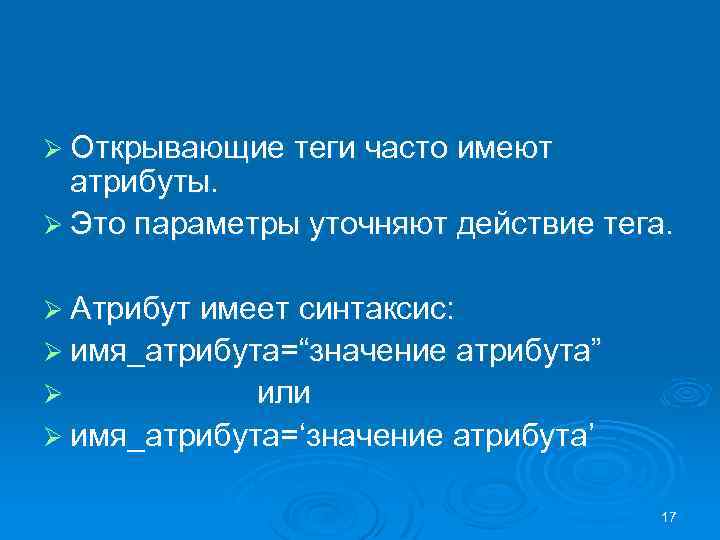 ➢ Открывающие теги часто имеют атрибуты.
➢ Это параметры уточняют действие тега.

➢ Атрибут имеет синтаксис:
➢ имя_атрибута=“значение атрибута”
➢ или
➢ имя_атрибута=‘значение атрибута’

17